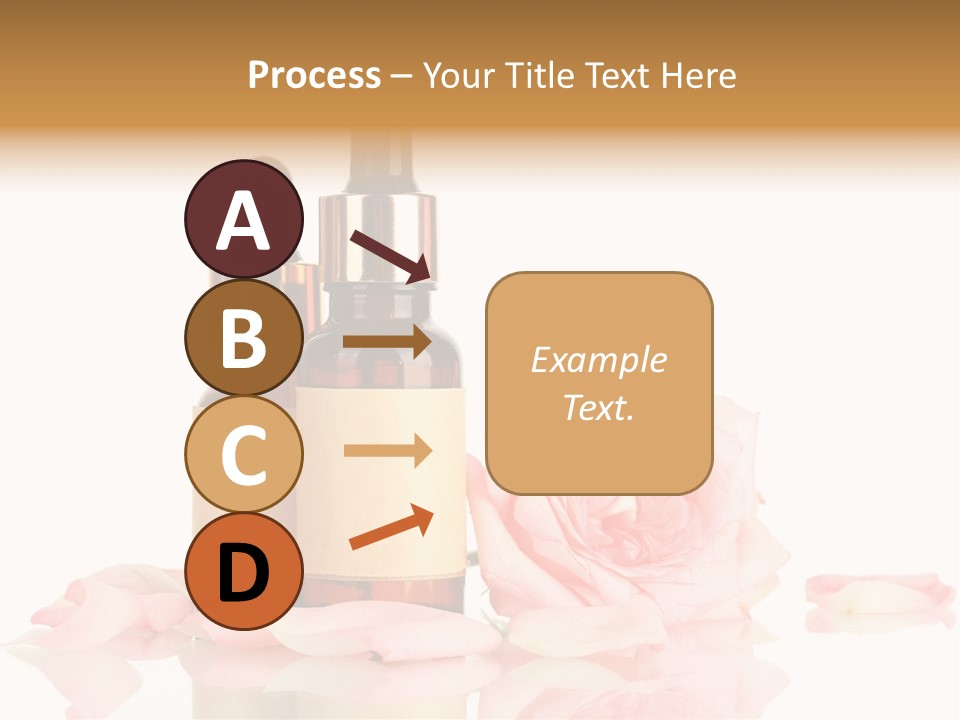 Process – Your Title Text Here

A

B

C

D

Example Text.